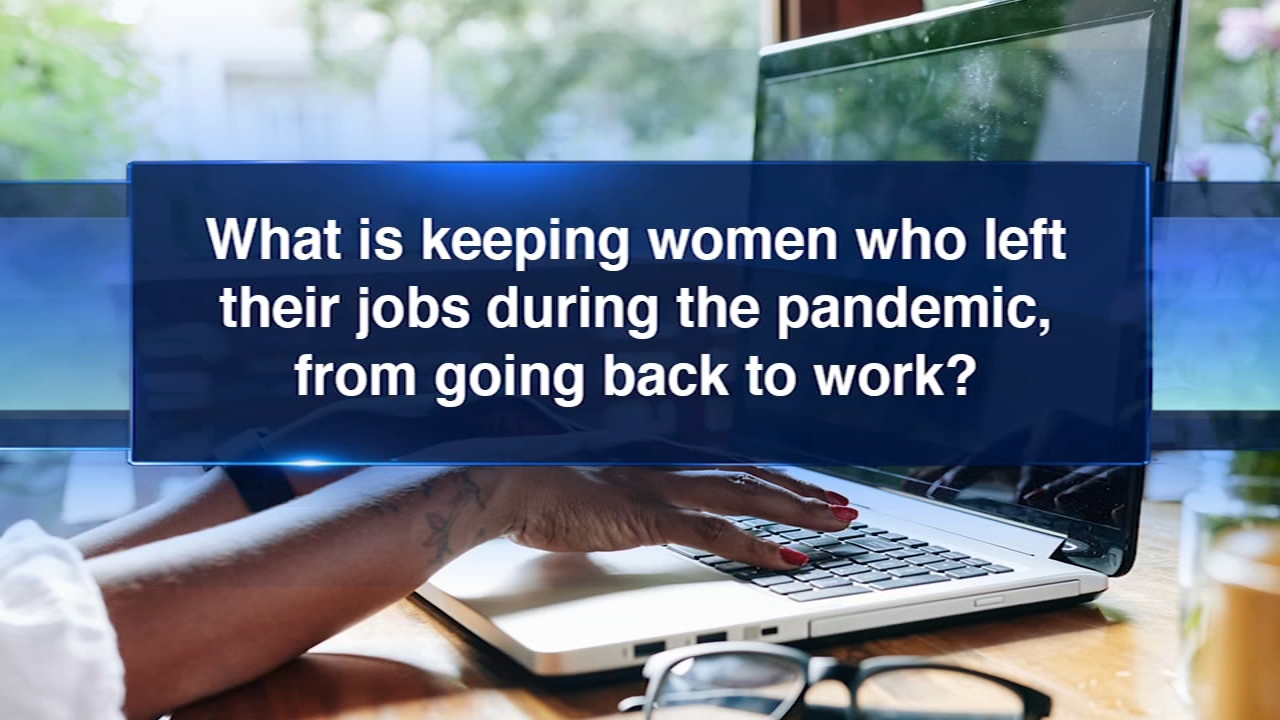 What is keeping women who left their jobs during the pandemic, from going back to work?